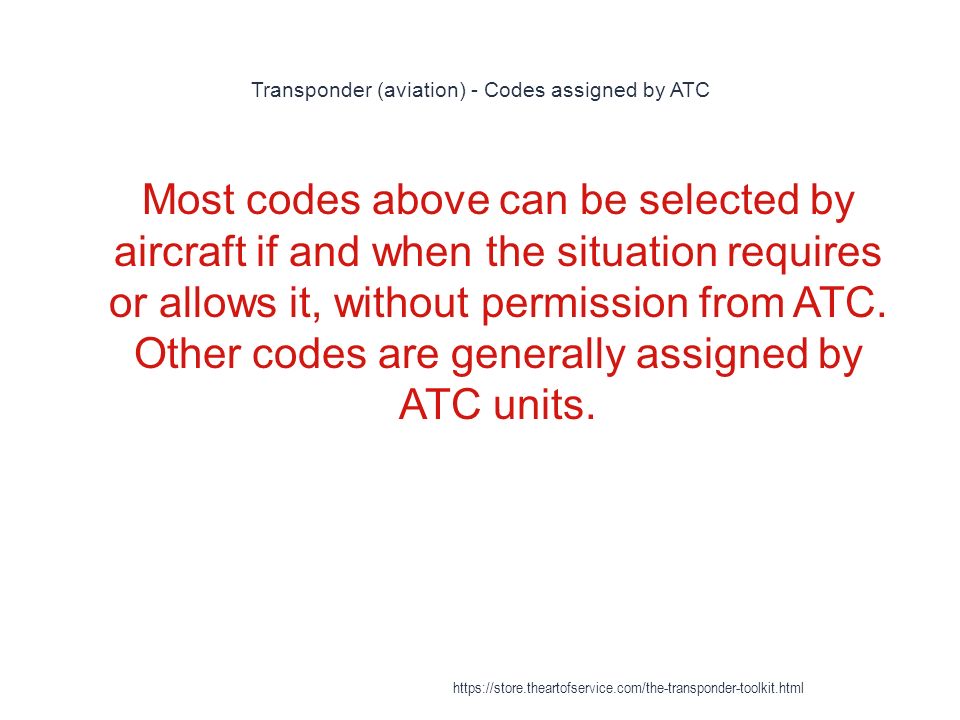 Transponder (aviation) - Codes assigned by ATC

Most codes above can be selected by aircraft if and when the situation requires or allows it, without permission from ATC. Other codes are generally assigned by ATC units.

https://store.theartofservice.com/the-transponder-toolkit.html